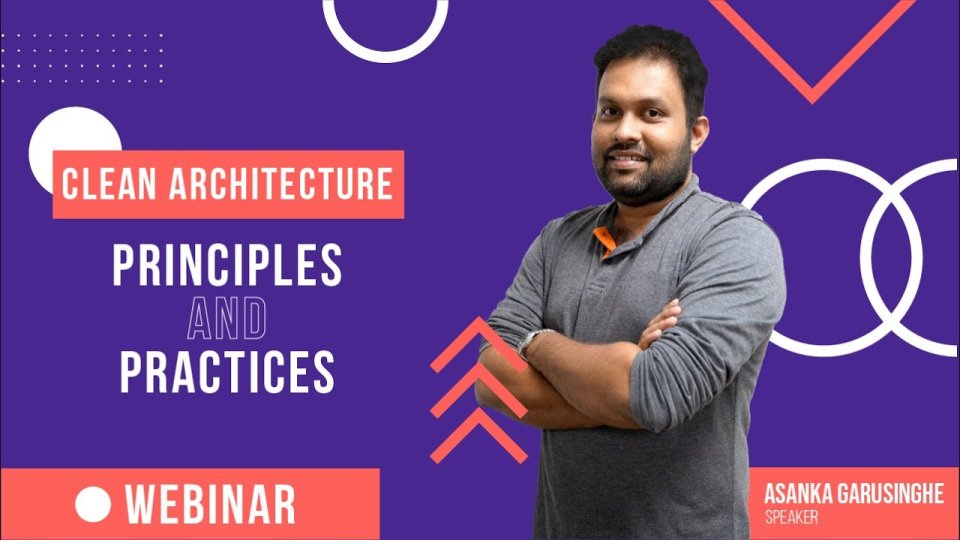 CLEAN ARCHITECTURE

PRINCIPLES
AND
PRACTICES

WEBINAR

ASANKA GARUSINGHE
SPEAKER